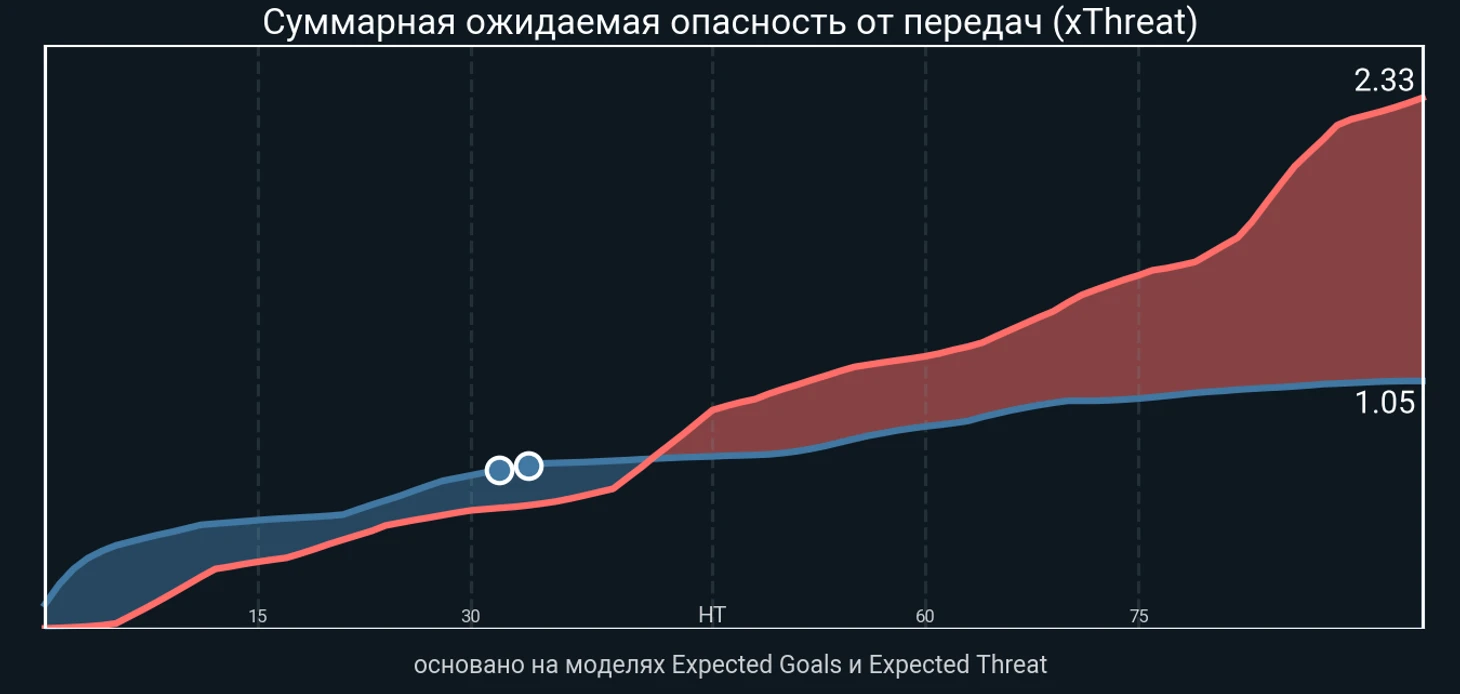 Суммарная ожидаемая опасность от передач (xThreat)

2.33

1.05

15

30

HT

60

75

основано на моделях Expected Goals и Expected Threat